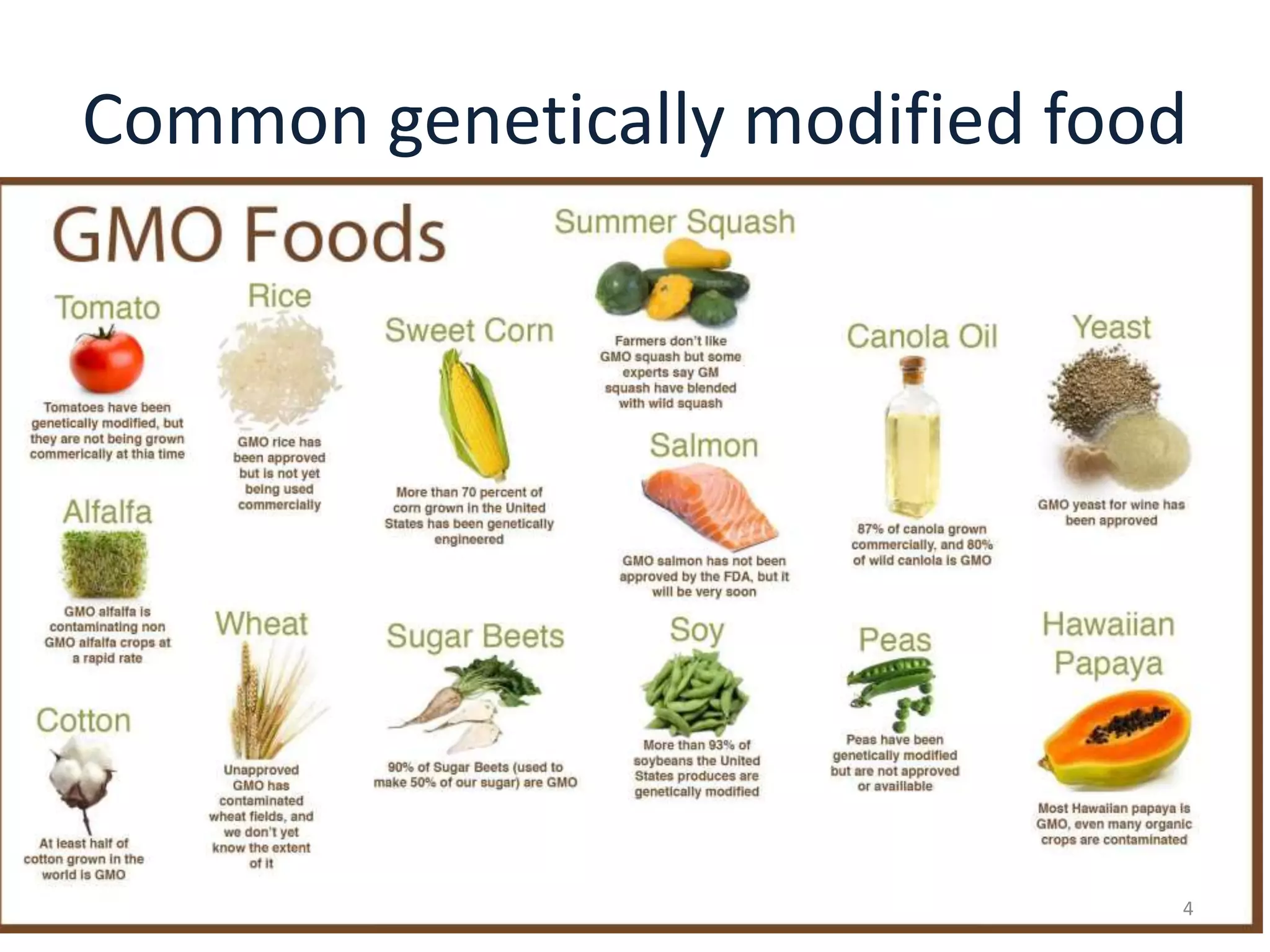 Common genetically modified food

GMO Foods

Tomato

Tomatoes have been genetically modified, but they are not being grown commerically at thia time

Alfalfa

GMO alfalfa is contaminating non GMO alfalfa crops at a rapid rate

Cotton

At least half of cotton grown in the world is GMO

Rice

GMO rice has been approved but is not yet being used commercially

Wheat

Unapproved GMO has contaminated wheat fields, and we don't yet know the extent of it

Sweet Corn

More than 70 percent of corn grown in the United States has been genetically engineered

Sugar Beets

90% of Sugar Beets (used to make 50% of our sugar) are GMO

Summer Squash

Farmers don't like GMO squash but some experts say GM squash have blended with wild squash

Salmon

GMO salmon has not been approved by the FDA, but it will be very soon

Soy

More than 93% of soybeans the United States produces are genetically modified

Canola Oil

87% of canola grown commercially, and 80% of wild caniola is GMO

Peas

Peas have been genetically modified but are not approved or availiable

Yeast

GMO yeast for wine has been approved

Hawaiian Papaya

Most Hawaiian papaya is GMO, even many organic crops are contaminated

4